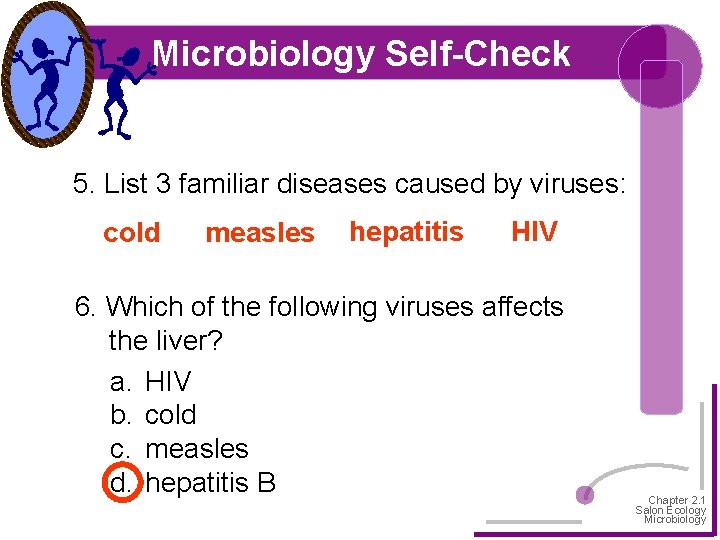 Microbiology Self-Check

5. List 3 familiar diseases caused by viruses:

cold measles hepatitis HIV

6. Which of the following viruses affects the liver?

a. HIV
b. cold
c. measles
d. hepatitis B

Chapter 2.1
Salon Ecology
Microbiology